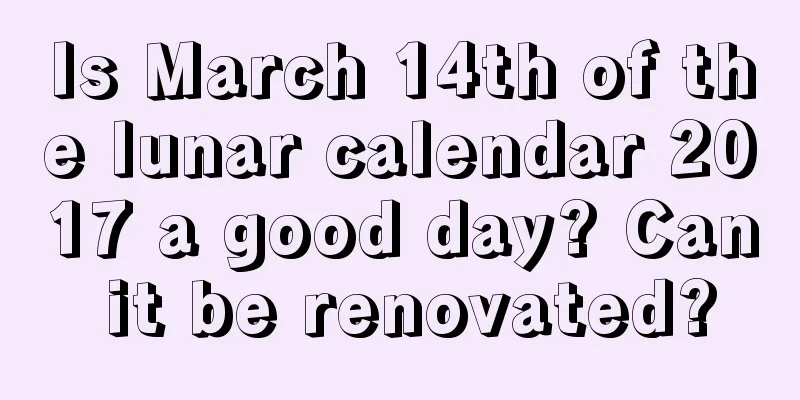 Is March 14th of the lunar calendar 2017 a good day? Can it be renovated?